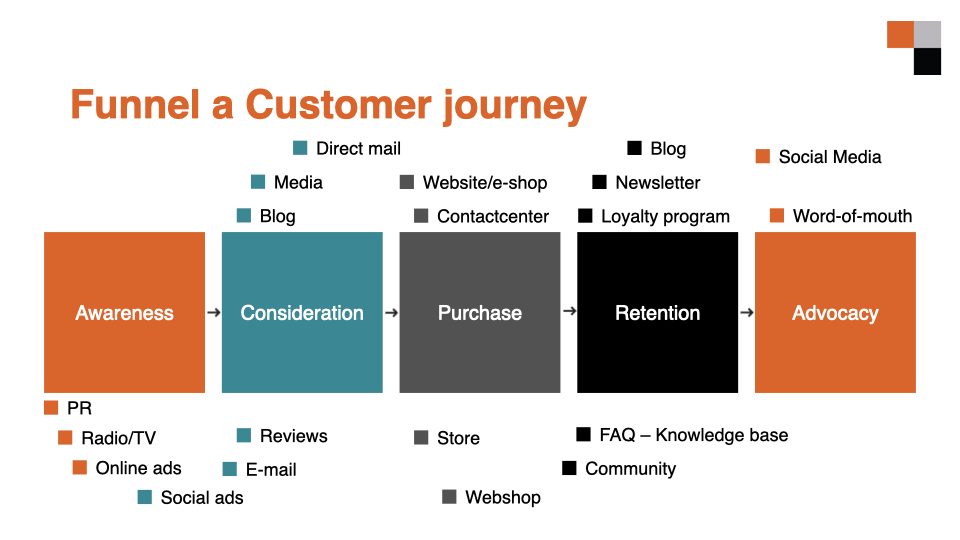 Funnel a Customer journey

Direct mail
Media
Blog

Website/e-shop
Contactcenter

Blog
Newsletter
Loyalty program

Social Media
Word-of-mouth

Awareness → Consideration → Purchase → Retention → Advocacy

PR
Radio/TV
Online ads
Social ads

Reviews
E-mail

Store
Webshop

FAQ – Knowledge base
Community